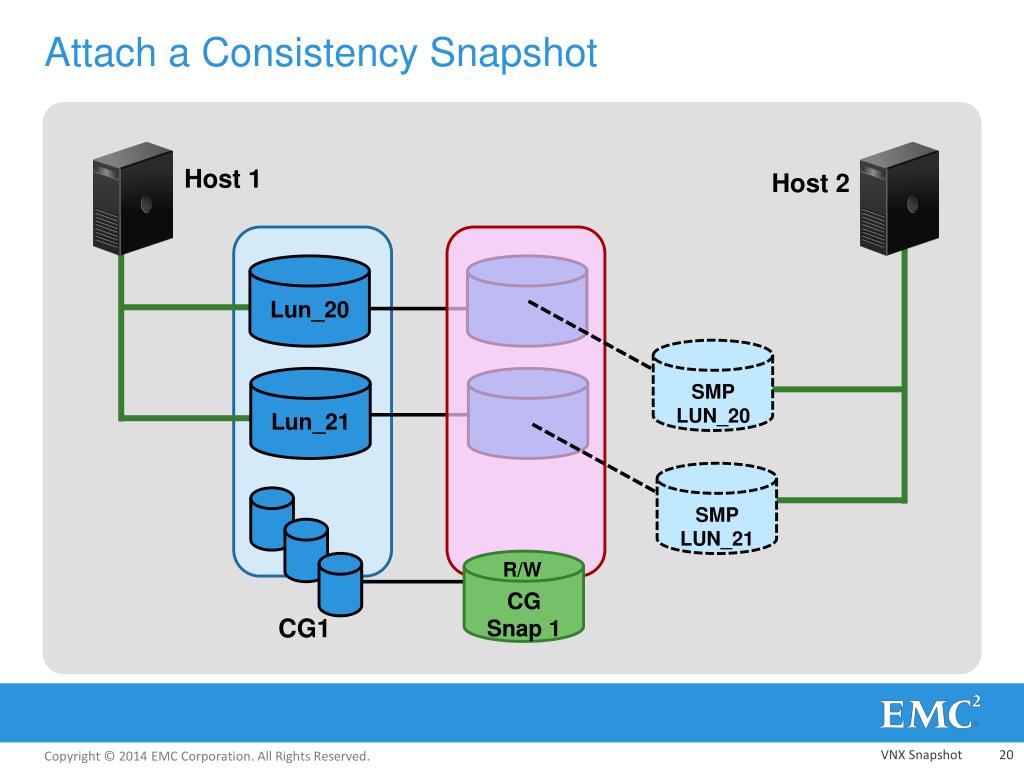 Attach a Consistency Snapshot

Host 1

Host 2

Lun_20

Lun_21

SMP LUN_20

SMP LUN_21

R/W

CG Snap 1

CG1

EMC$^2$

Copyright © 2014 EMC Corporation. All Rights Reserved.

VNX Snapshot 20